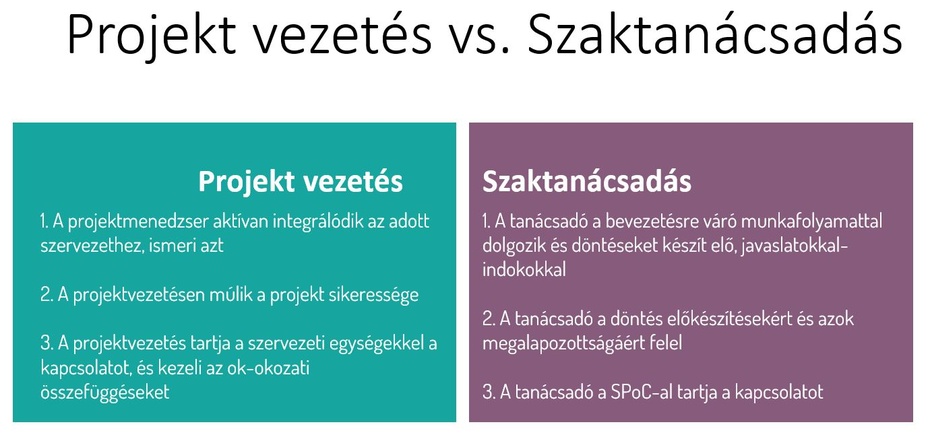 Projekt vezetés vs. Szaktanácsadás

Projekt vezetés

1. A projektmenedzser aktívan integrálódik az adott szervezethez, ismeri azt

2. A projektvezetésen múlik a projekt sikeressége

3. A projektvezetés tartja a szervezeti egységekkel a kapcsolatot, és kezeli az ok-okozati összefüggéseket

Szaktanácsadás

1. A tanácsadó a bevezetésre váró munkafolyamattal dolgozik és döntéseket készít elő, javaslatokkal-indokokkal

2. A tanácsadó a döntés előkészítésekért és azok megalapozottságáért felel

3. A tanácsadó a SPoC-al tartja a kapcsolatot